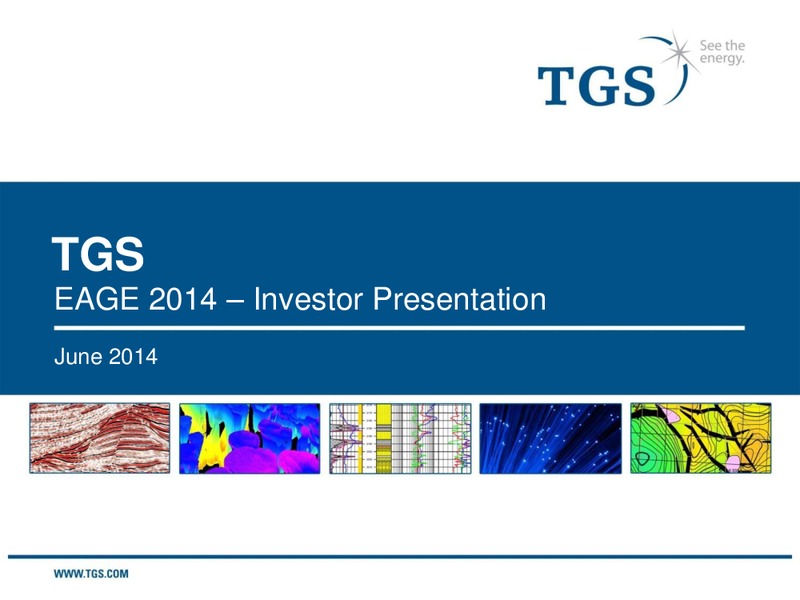 TGS
See the energy.

TGS
EAGE 2014 – Investor Presentation

June 2014

WWW.TGS.COM